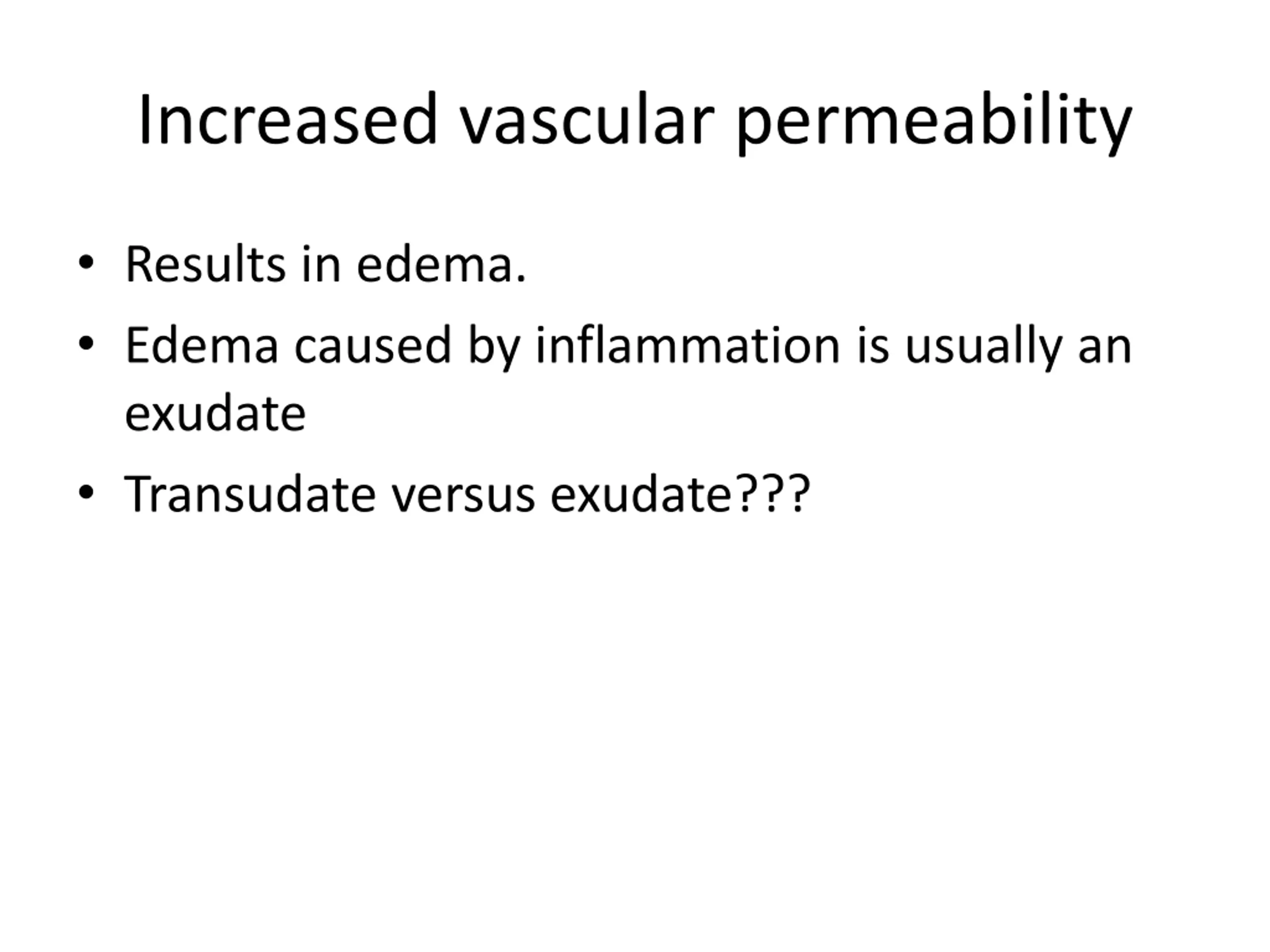 Increased vascular permeability

• Results in edema.
• Edema caused by inflammation is usually an exudate
• Transudate versus exudate???